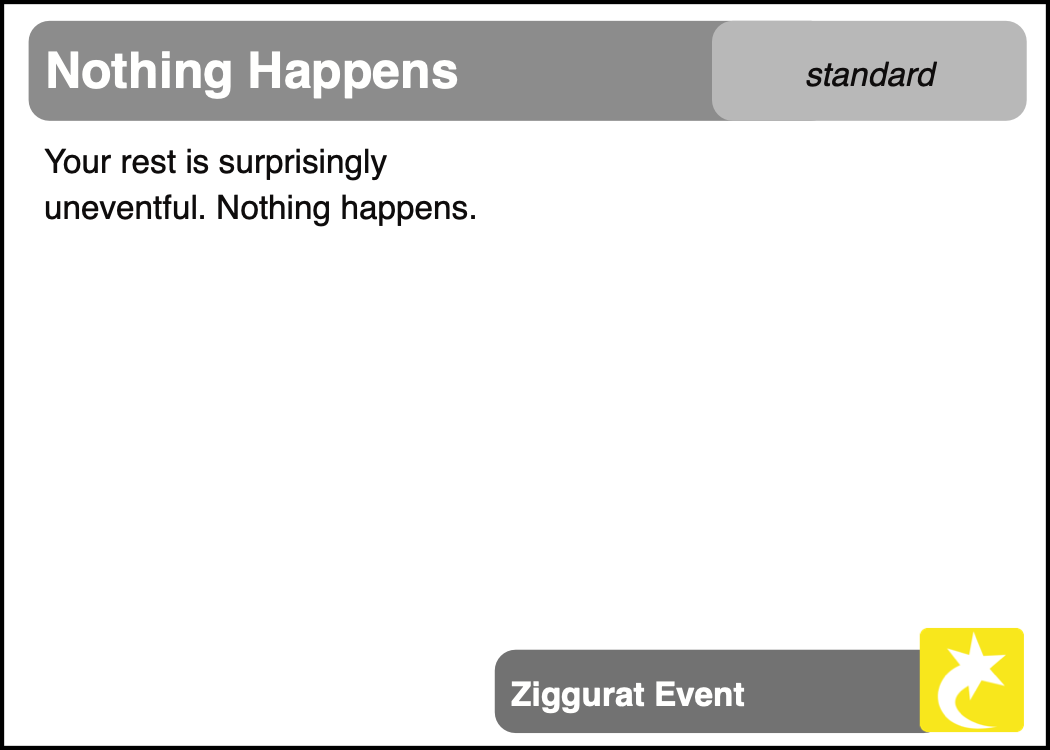 Nothing Happens

standard

Your rest is surprisingly uneventful. Nothing happens.

Ziggurat Event